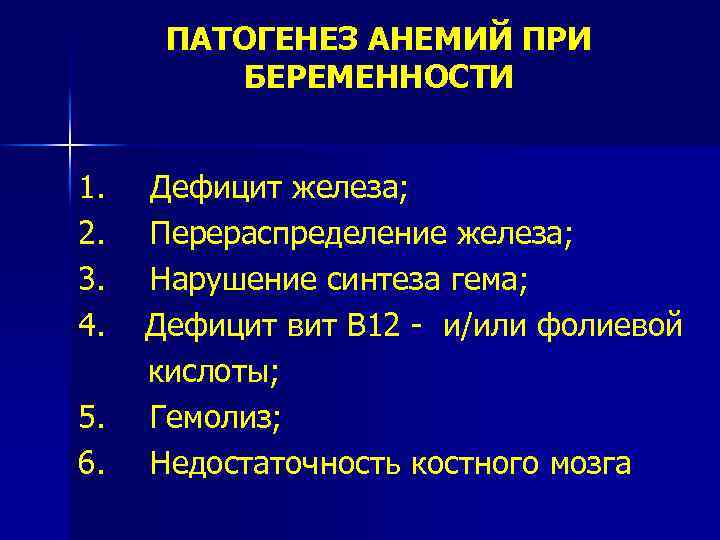 ПАТОГЕНЕЗ АНЕМИЙ ПРИ БЕРЕМЕННОСТИ

1. Дефицит железа;
2. Перераспределение железа;
3. Нарушение синтеза гема;
4. Дефицит вит В12 - и/или фолиевой кислоты;
5. Гемолиз;
6. Недостаточность костного мозга